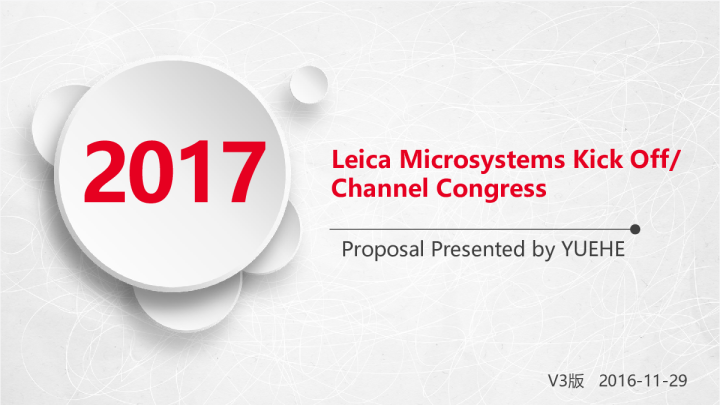 2017

Leica Microsystems Kick Off/ Channel Congress

Proposal Presented by YUEHE

V3版 2016-11-29